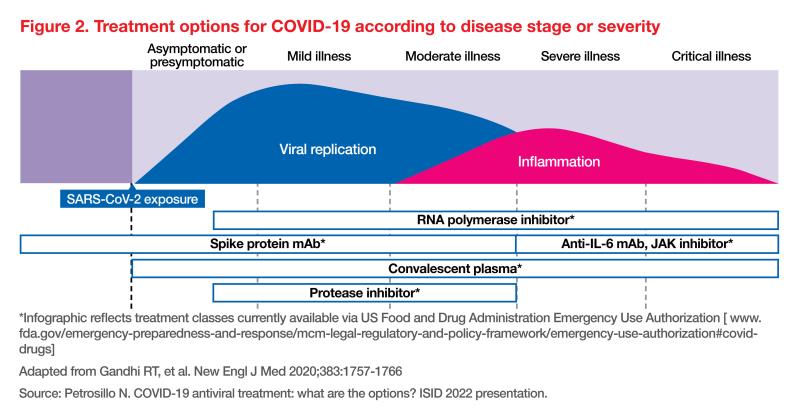 Figure 2. Treatment options for COVID-19 according to disease stage or severity

Asymptomatic or presymptomatic

Mild illness

Moderate illness

Severe illness

Critical illness

Viral replication

Inflammation

SARS-CoV-2 exposure

RNA polymerase inhibitor*

Spike protein mAb*

Anti-IL-6 mAb, JAK inhibitor*

Convalescent plasma*

Protease inhibitor*

*Infographic reflects treatment classes currently available via US Food and Drug Administration Emergency Use Authorization [ www.fda.gov/emergency-preparedness-and-response/mcm-legal-regulatory-and-policy-framework/emergency-use-authorization#covid-drugs]

Adapted from Gandhi RT, et al. New Engl J Med 2020;383:1757-1766

Source: Petrosillo N. COVID-19 antiviral treatment: what are the options? ISID 2022 presentation.